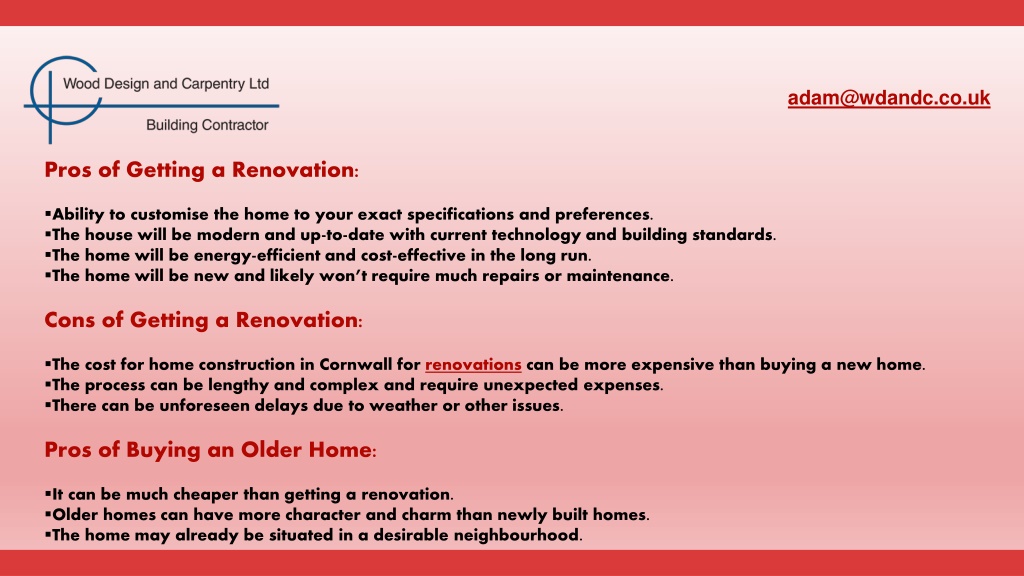 Wood Design and Carpentry Ltd

Building Contractor

adam@wdandc.co.uk

Pros of Getting a Renovation:

▪Ability to customise the home to your exact specifications and preferences.
▪The house will be modern and up-to-date with current technology and building standards.
▪The home will be energy-efficient and cost-effective in the long run.
▪The home will be new and likely won't require much repairs or maintenance.

Cons of Getting a Renovation:

▪The cost for home construction in Cornwall for renovations can be more expensive than buying a new home.
▪The process can be lengthy and complex and require unexpected expenses.
▪There can be unforeseen delays due to weather or other issues.

Pros of Buying an Older Home:

▪It can be much cheaper than getting a renovation.
▪Older homes can have more character and charm than newly built homes.
▪The home may already be situated in a desirable neighbourhood.